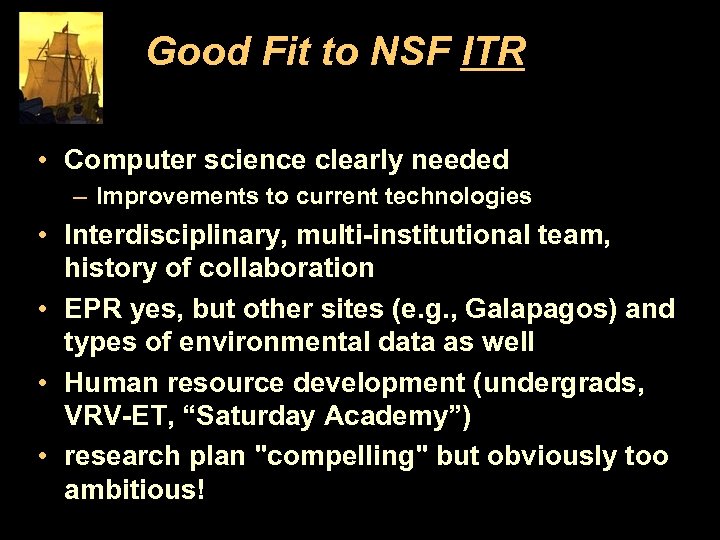 Good Fit to NSF ITR

• Computer science clearly needed
– Improvements to current technologies
• Interdisciplinary, multi-institutional team, history of collaboration
• EPR yes, but other sites (e.g., Galapagos) and types of environmental data as well
• Human resource development (undergrads, VRV-ET, “Saturday Academy”)
• research plan "compelling" but obviously too ambitious!